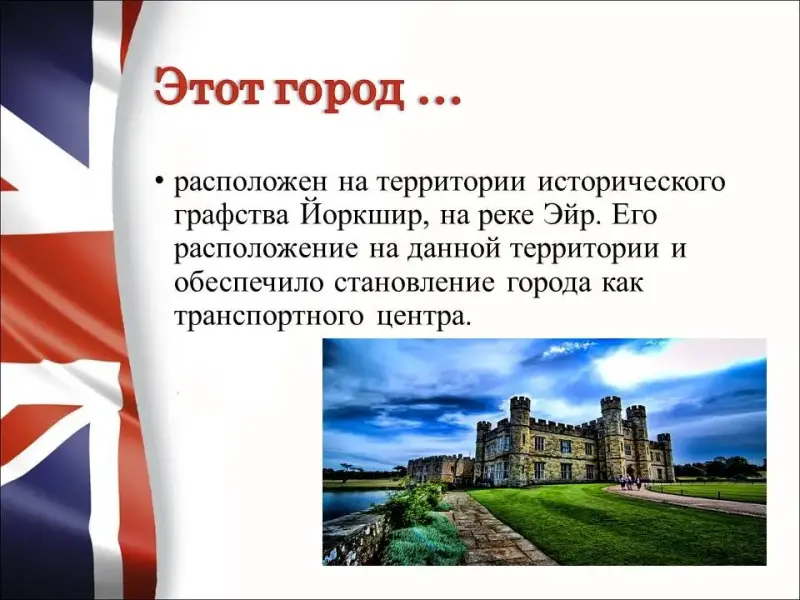 Этот город …

• расположен на территории исторического графства Йоркшир, на реке Эйр. Его расположение на данной территории и обеспечило становление города как транспортного центра.